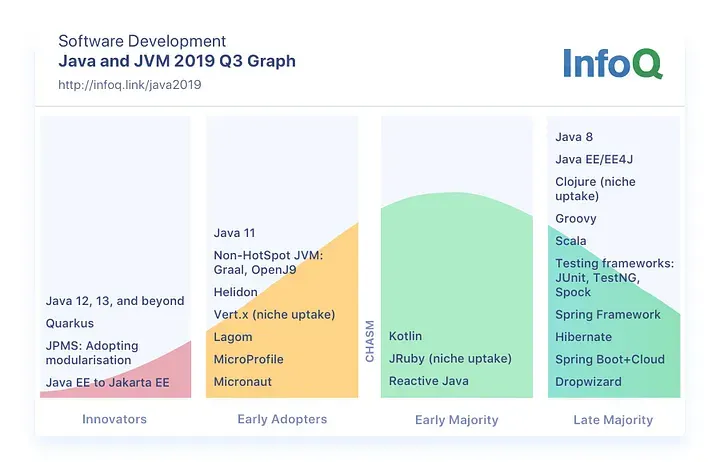 Software Development
Java and JVM 2019 Q3 Graph
http://infoq.link/java2019

InfoQ

Java 12, 13, and beyond
Quarkus
JPMS: Adopting modularisation
Java EE to Jakarta EE

Innovators

Java 11
Non-HotSpot JVM: Graal, OpenJ9
Helidon
Vert.x (niche uptake)
Lagom
MicroProfile
Micronaut

Early Adopters

CHASM

Kotlin
JRuby (niche uptake)
Reactive Java

Early Majority

Java 8
Java EE/EE4J
Clojure (niche uptake)
Groovy
Scala
Testing frameworks: JUnit, TestNG, Spock
Spring Framework
Hibernate
Spring Boot+Cloud
Dropwizard

Late Majority